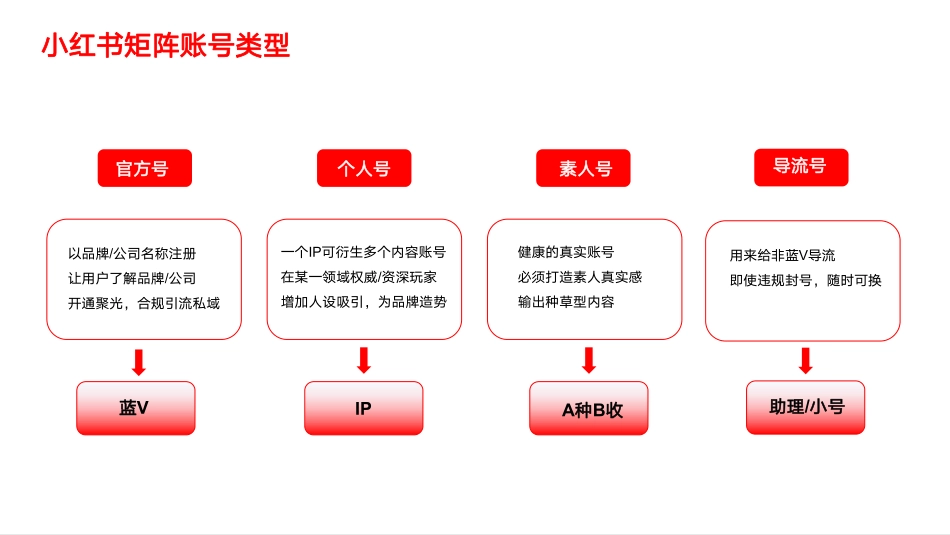 小红书矩阵账号类型

官方号

以品牌/公司名称注册
让用户了解品牌/公司
开通聚光，合规引流私域

蓝V

个人号

一个IP可衍生多个内容账号
在某一领域权威/资深玩家
增加人设吸引，为品牌造势

IP

素人号

健康的真实账号
必须打造素人真实感
输出种草型内容

A种B收

导流号

用来给非蓝V导流
即使违规封号，随时可换

助理/小号